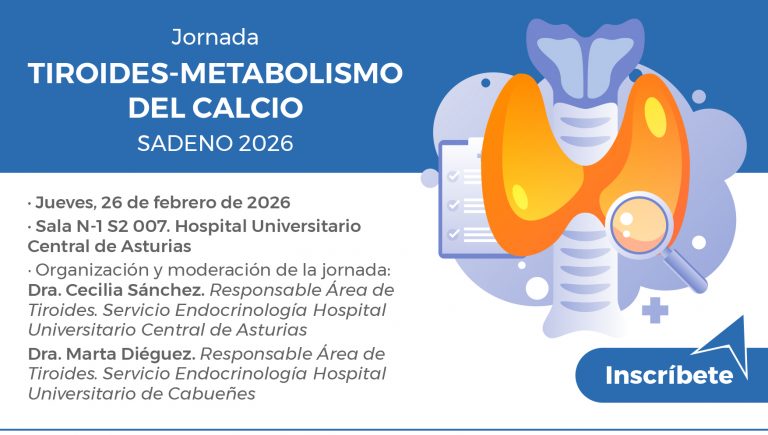 Jornada
TIROIDES-METABOLISMO DEL CALCIO
SADENO 2026

· Jueves, 26 de febrero de 2026

· Sala N-1 S2 007. Hospital Universitario Central de Asturias

· Organización y moderación de la jornada:
Dra. Cecilia Sánchez. Responsable Área de Tiroides. Servicio Endocrinología Hospital Universitario Central de Asturias

Dra. Marta Diéguez. Responsable Área de Tiroides. Servicio Endocrinología Hospital Universitario de Cabueñes

Inscríbete